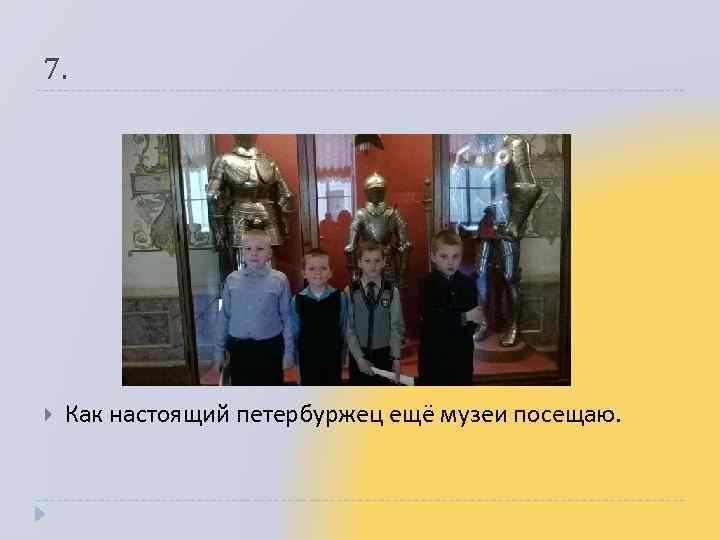 7.

Как настоящий петербуржец ещё музеи посещаю.